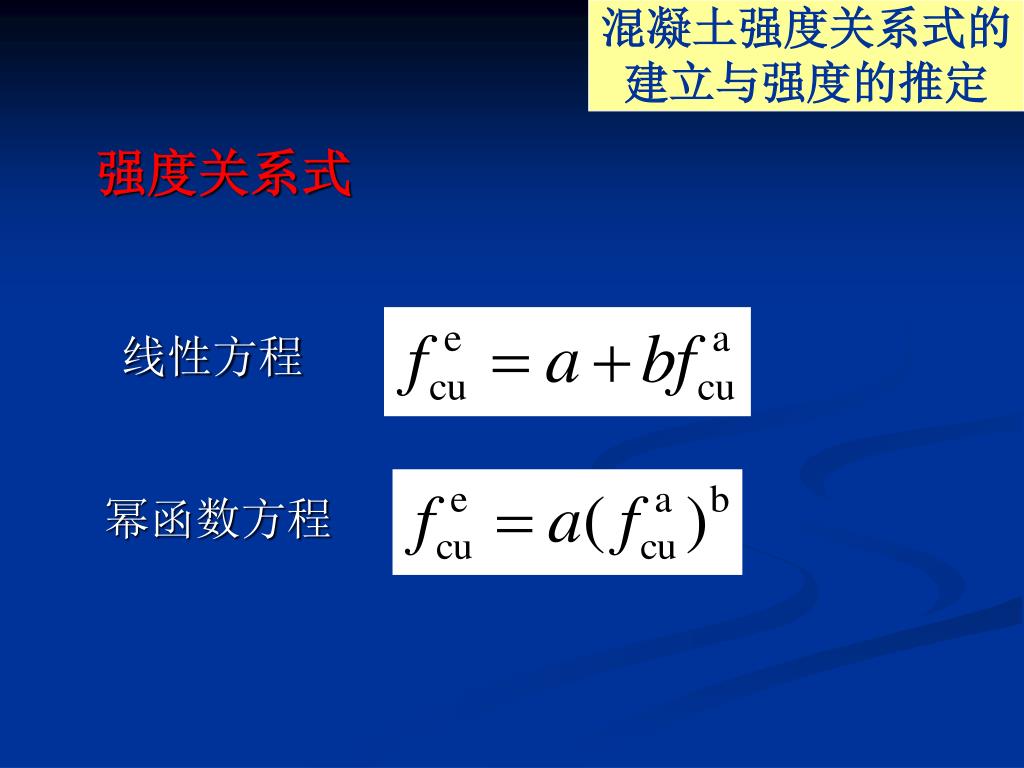 混凝土强度关系式的建立与强度的推定

强度关系式

线性方程 $f_{cu}^{e} = a + bf_{cu}^{a}$

幂函数方程 $f_{cu}^{e} = a(f_{cu}^{a})^{b}$